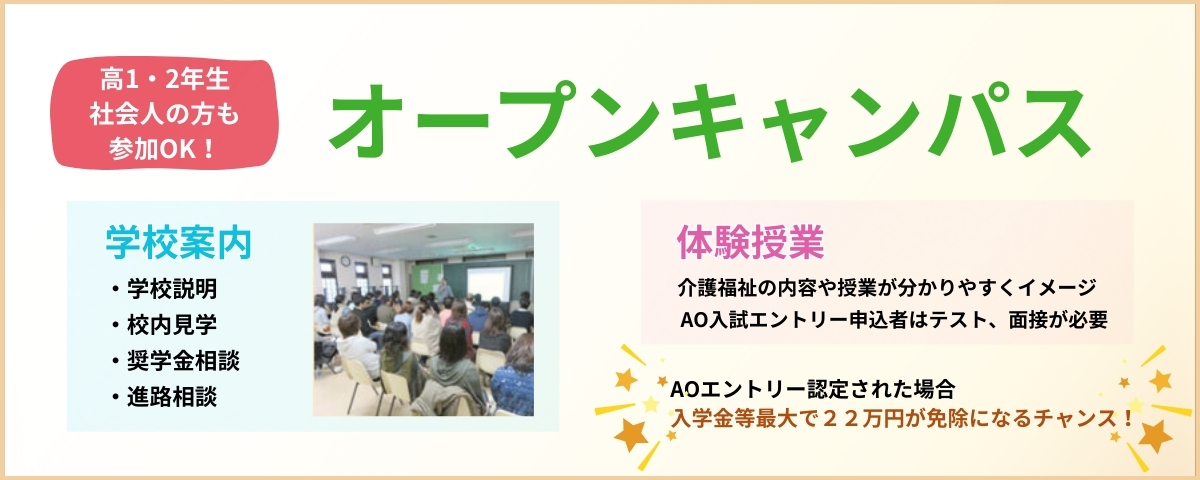 高1・2年生
社会人の方も
参加OK！

オープンキャンパス

学校案内
・学校説明
・校内見学
・奨学金相談
・進路相談

体験授業
介護福祉の内容や授業が分かりやすくイメージ
AO入試エントリー申込者はテスト、面接が必要

AOエントリー認定された場合
入学金等最大で２２万円が免除になるチャンス！